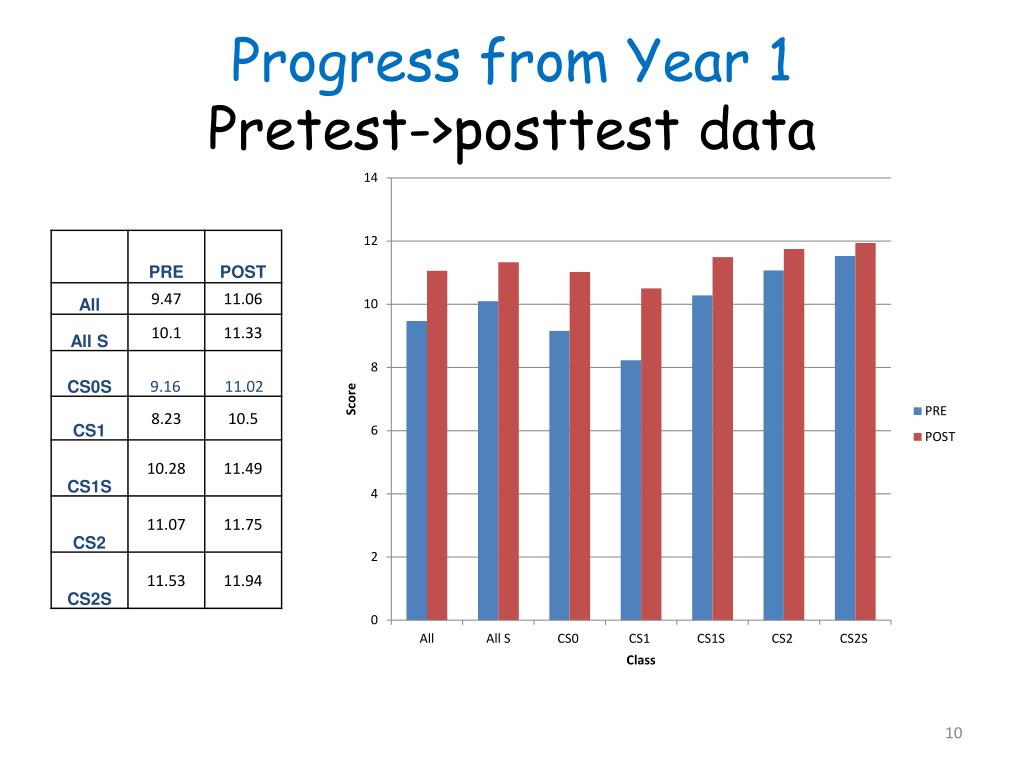 Progress from Year 1
Pretest->posttest data

| | PRE | POST |
|---|---|---|
| All | 9.47 | 11.06 |
| All S | 10.1 | 11.33 |
| CS0S | 9.16 | 11.02 |
| CS1 | 8.23 | 10.5 |
| CS1S | 10.28 | 11.49 |
| CS2 | 11.07 | 11.75 |
| CS2S | 11.53 | 11.94 |

14
12
10
8
6
4
2
0
Score
All
All S
CS0
CS1
CS1S
CS2
CS2S
Class
PRE
POST

10